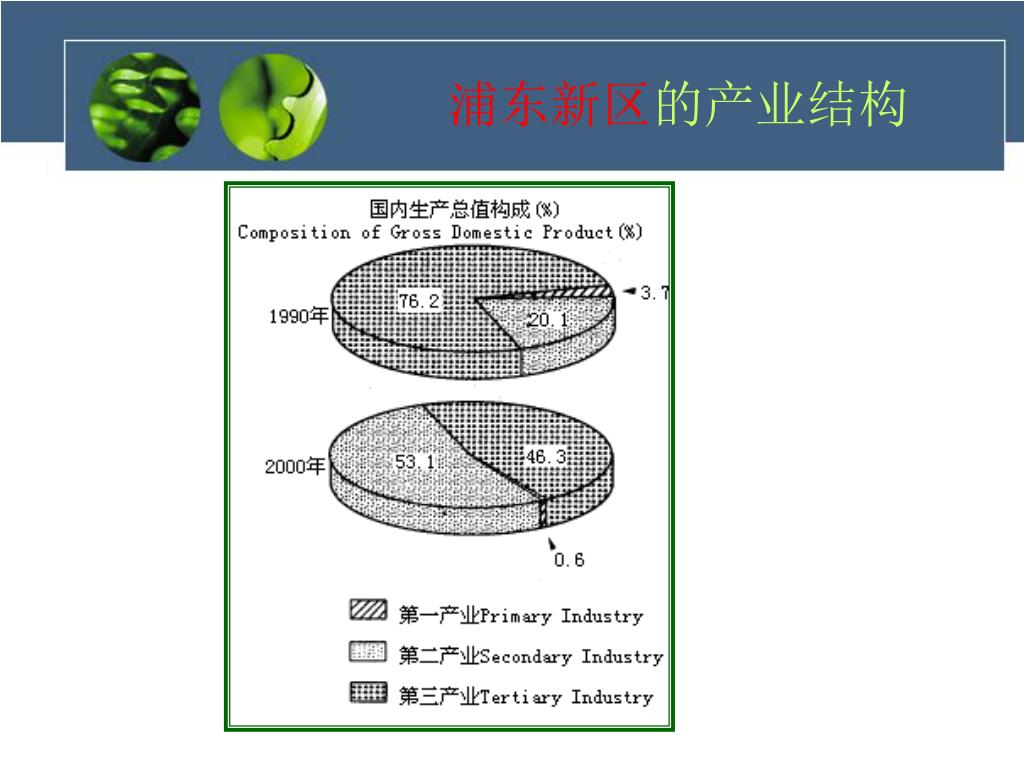 浦东新区的产业结构

国内生产总值构成(%)
Composition of Gross Domestic Product(%)

1990年
76.2
20.1
3.7

2000年
53.1
46.3
0.6

第一产业Primary Industry
第二产业Secondary Industry
第三产业Tertiary Industry